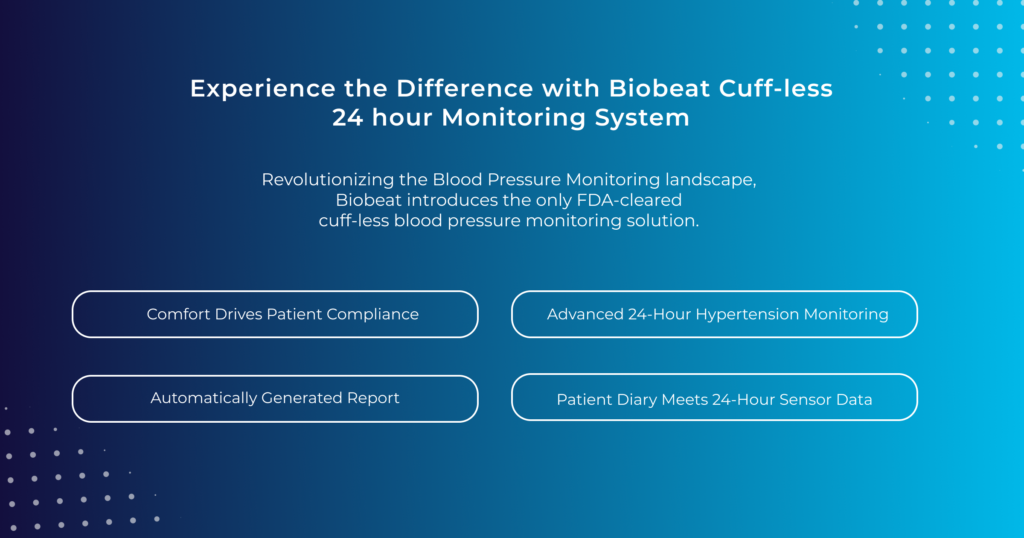 Experience the Difference with Biobeat Cuff-less 24 hour Monitoring System

Revolutionizing the Blood Pressure Monitoring landscape, Biobeat introduces the only FDA-cleared cuff-less blood pressure monitoring solution.

Comfort Drives Patient Compliance

Advanced 24-Hour Hypertension Monitoring

Automatically Generated Report

Patient Diary Meets 24-Hour Sensor Data